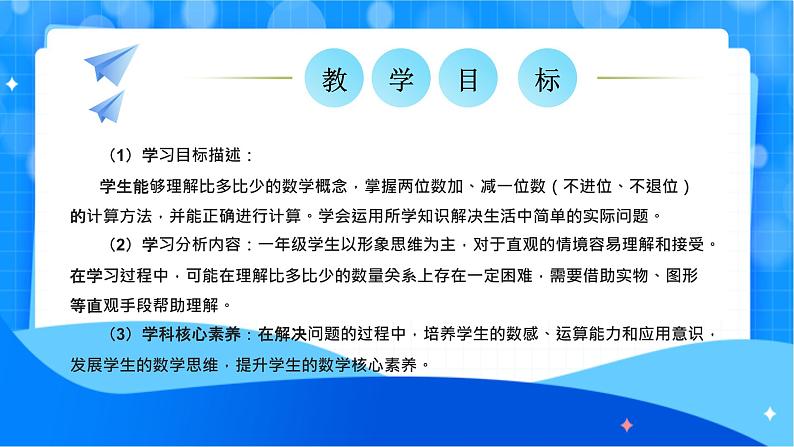 教 学 目 标

（1）学习目标描述：

学生能够理解比多比少的数学概念，掌握两位数加、减一位数（不进位、不退位）的计算方法，并能正确进行计算。学会运用所学知识解决生活中简单的实际问题。

（2）学习分析内容：一年级学生以形象思维为主，对于直观的情境容易理解和接受。在学习过程中，可能在理解比多比少的数量关系上存在一定困难，需要借助实物、图形等直观手段帮助理解。

（3）学科核心素养：在解决问题的过程中，培养学生的数感、运算能力和应用意识，发展学生的数学思维，提升学生的数学核心素养。